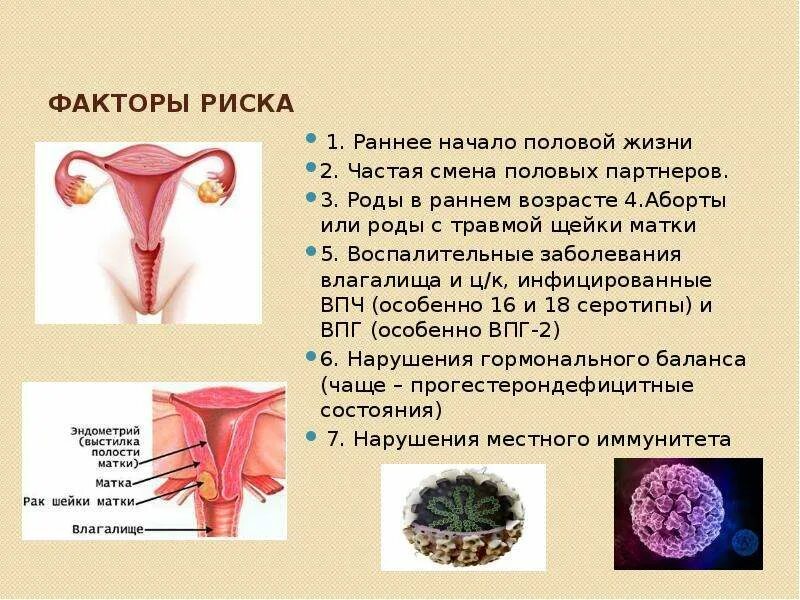 ФАКТОРЫ РИСКА

1. Раннее начало половой жизни

2. Частая смена половых партнеров.

3. Роды в раннем возрасте 4.Аборты или роды с травмой щейки матки

5. Воспалительные заболевания влагалища и ц/к, инфицированные ВПЧ (особенно 16 и 18 серотипы) и ВПГ (особенно ВПГ-2)

6. Нарушения гормонального баланса (чаще – прогестерондефицитные состояния)

7. Нарушения местного иммунитета

Эндометрий (выстилка полости матки)

Матка

Рак шейки матки

Влагалище